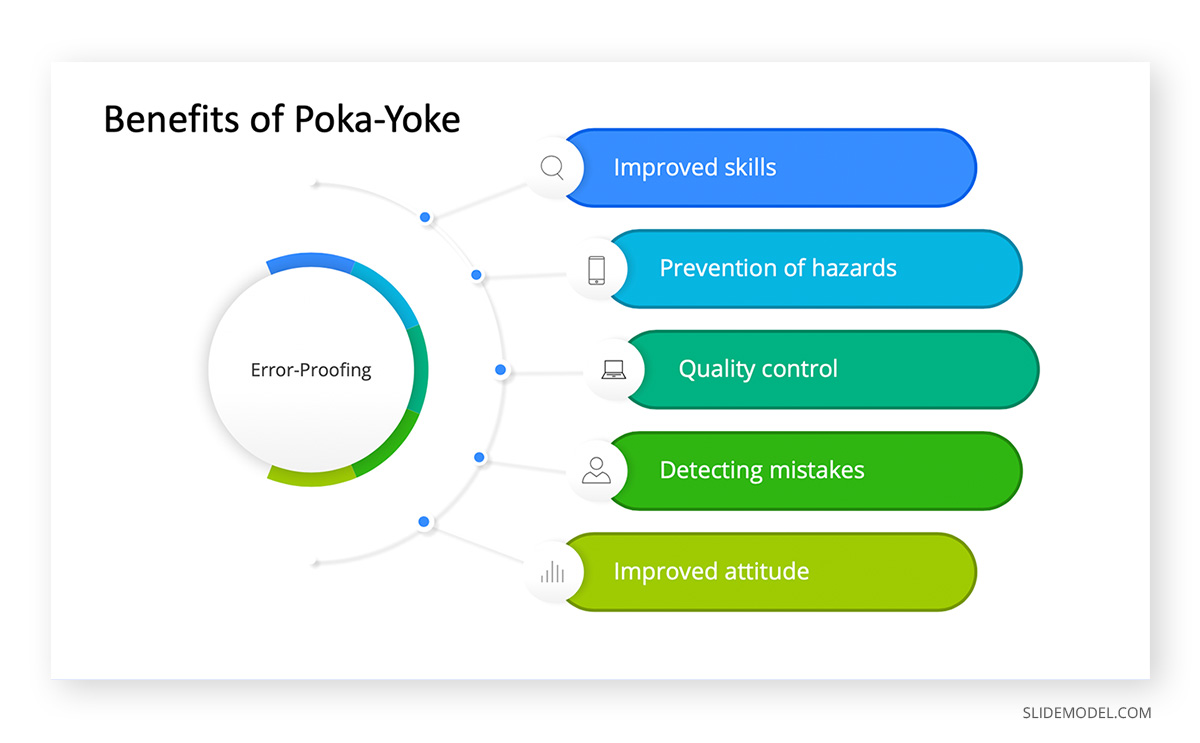 Benefits of Poka-Yoke

Error-Proofing

Improved skills

Prevention of hazards

Quality control

Detecting mistakes

Improved attitude

SLIDEMODEL.COM